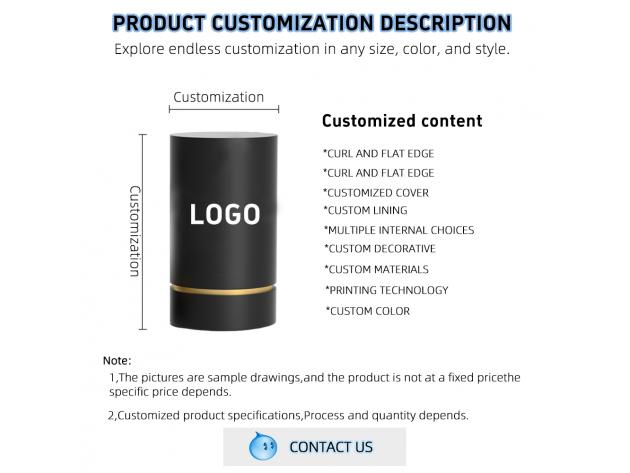 PRODUCT CUSTOMIZATION DESCRIPTION
Explore endless customization in any size, color, and style.

Customization

Customization

LOGO

Customized content
*CURL AND FLAT EDGE
*CURL AND FLAT EDGE
*CUSTOMIZED COVER
*CUSTOM LINING
*MULTIPLE INTERNAL CHOICES
*CUSTOM DECORATIVE
*CUSTOM MATERIALS
*PRINTING TECHNOLOGY
*CUSTOM COLOR

Note:
1,The pictures are sample drawings,and the product is not at a fixed pricethe specific price depends.

2,Customized product specifications,Process and quantity depends.

CONTACT US